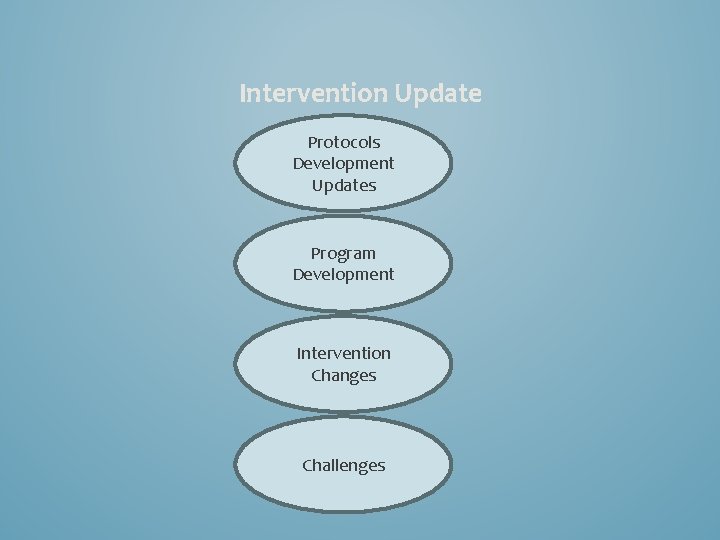 Intervention Update

Protocols Development Updates

Program Development

Intervention Changes

Challenges